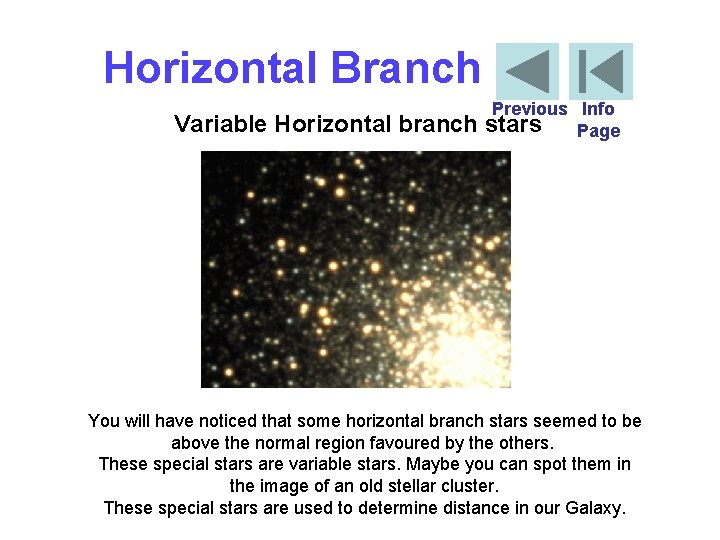 Horizontal Branch

Previous Info Page

Variable Horizontal branch stars

You will have noticed that some horizontal branch stars seemed to be above the normal region favoured by the others.
These special stars are variable stars. Maybe you can spot them in the image of an old stellar cluster.
These special stars are used to determine distance in our Galaxy.